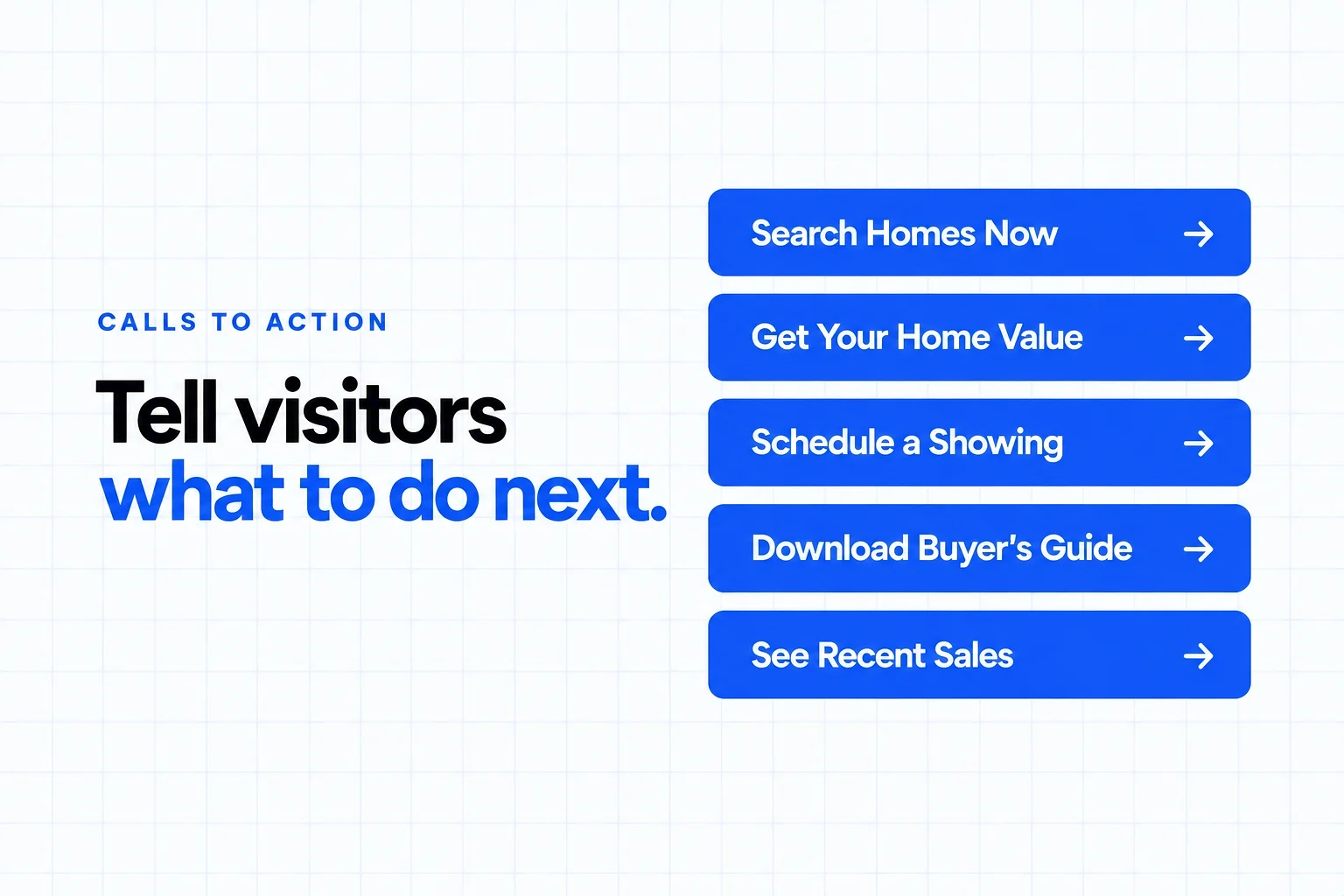 CALLS TO ACTION

Tell visitors what to do next.

Search Homes Now →

Get Your Home Value →

Schedule a Showing →

Download Buyer's Guide →

See Recent Sales →